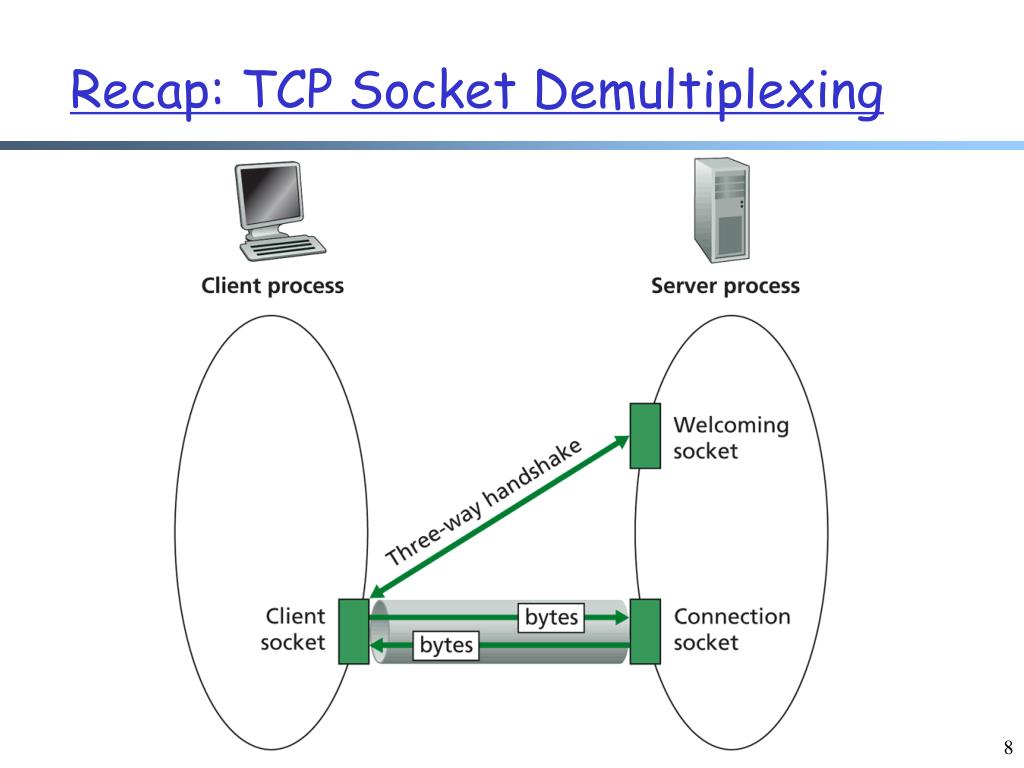 Recap: TCP Socket Demultiplexing

Client process

Server process

Welcoming socket

Three-way handshake

Client socket

bytes

bytes

Connection socket

8